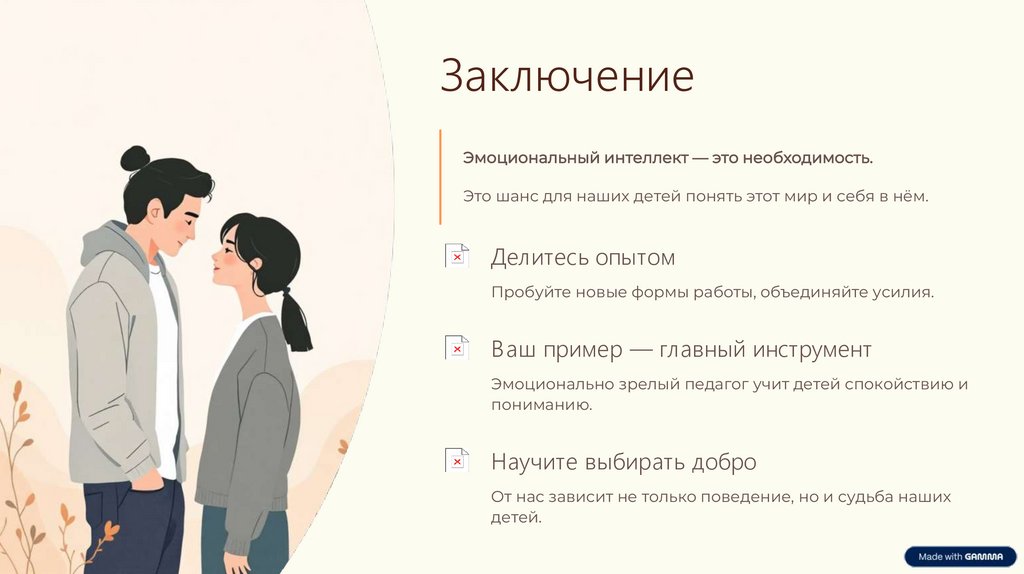 Заключение

Эмоциональный интеллект — это необходимость.

Это шанс для наших детей понять этот мир и себя в нём.

Делитесь опытом

Пробуйте новые формы работы, объединяйте усилия.

Ваш пример — главный инструмент

Эмоционально зрелый педагог учит детей спокойствию и пониманию.

Научите выбирать добро

От нас зависит не только поведение, но и судьба наших детей.

Made with GAMMA